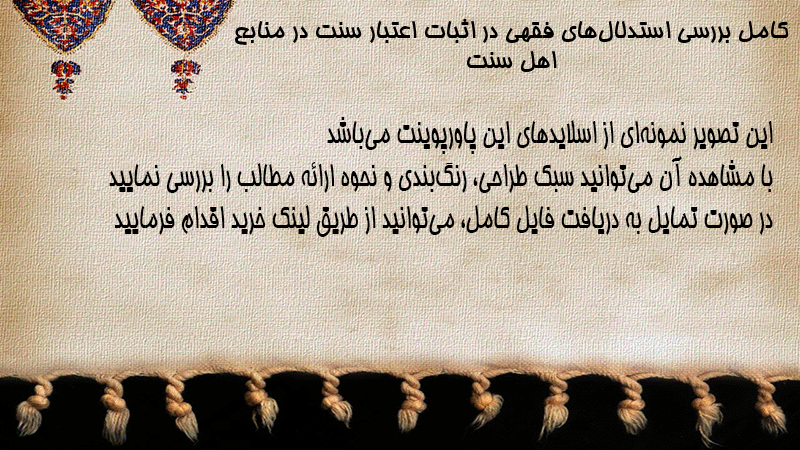 کامل بررسی استدلال‌های فقهی در اثبات اعتبار سنت در منابع اهل سنت

این تصویر نمونه‌ای از اسلایدهای این پاورپوینت می‌باشد
با مشاهده آن می‌توانید سبک طراحی، رنگ‌بندی و نحوه ارائه مطالب را بررسی نمایید
در صورت تمایل به دریافت فایل کامل، می‌توانید از طریق لینک خرید اقدام فرمایید